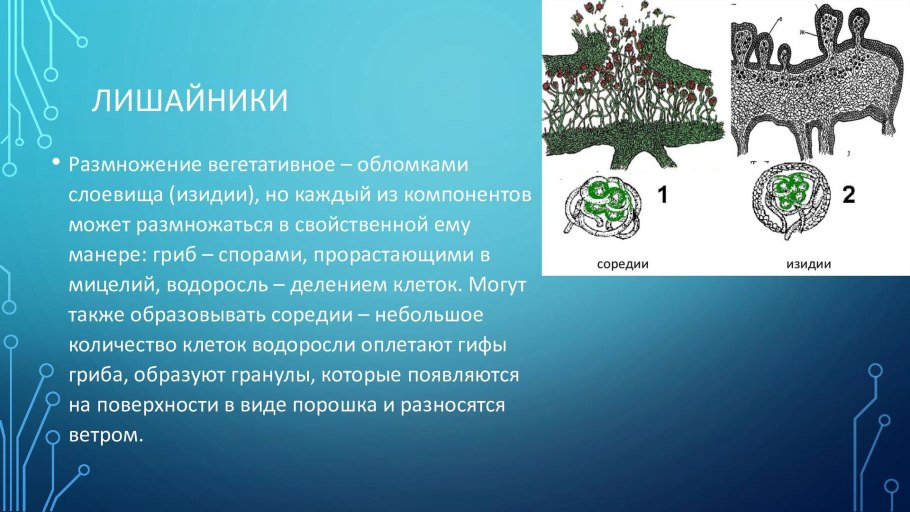 ЛИШАЙНИКИ

• Размножение вегетативное – обломками слоевища (изидии), но каждый из компонентов может размножаться в свойственной ему манере: гриб – спорами, прорастающими в мицелий, водоросль – делением клеток. Могут также образовывать соредии – небольшое количество клеток водоросли оплетают гифы гриба, образуют гранулы, которые появляются на поверхности в виде порошка и разносятся ветром.

1

2

соредии

изидии